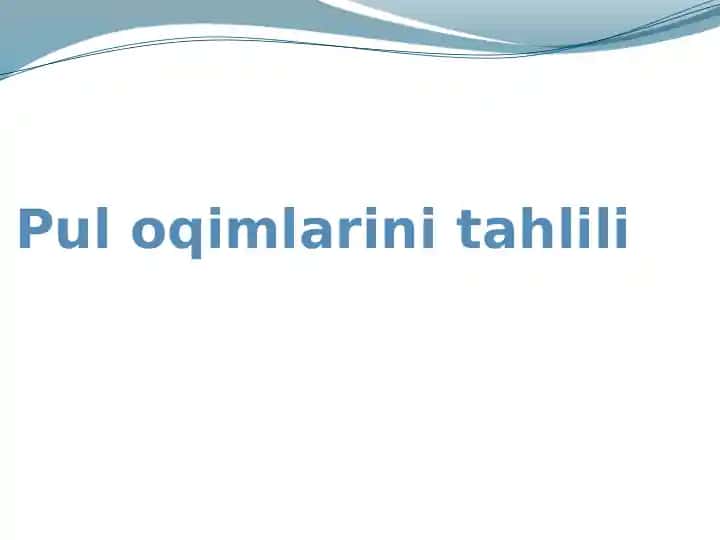 Pul oqimlarini tahlili